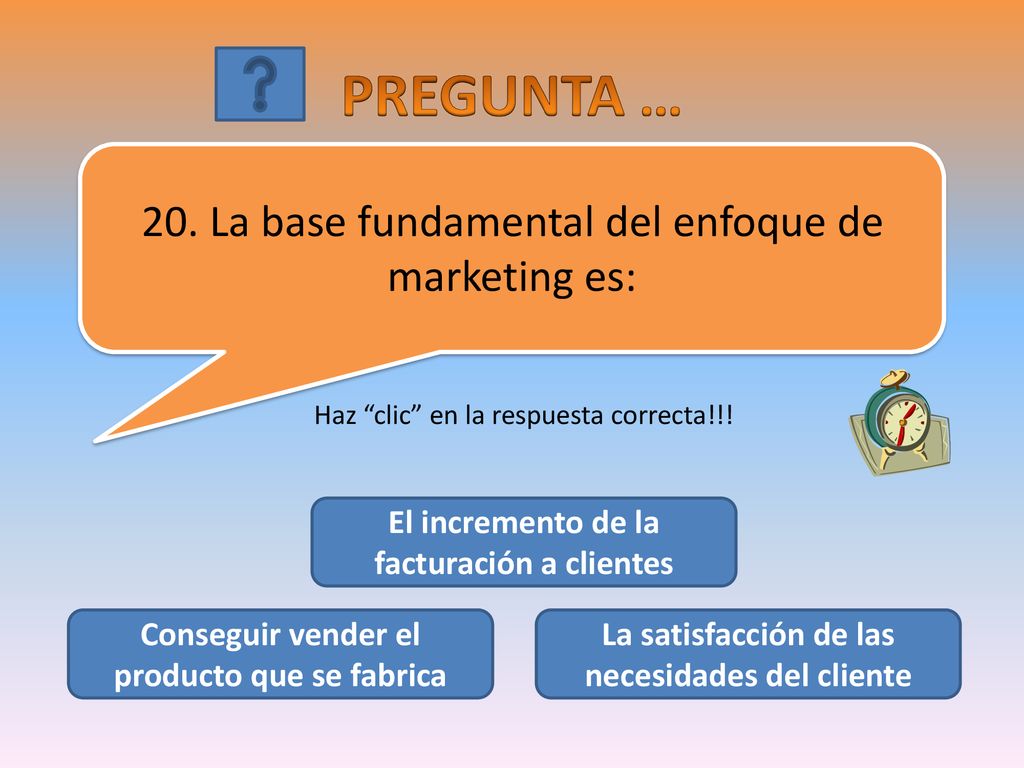 ?

PREGUNTA …

20. La base fundamental del enfoque de marketing es:

Haz “clic” en la respuesta correcta!!!

El incremento de la facturación a clientes

Conseguir vender el producto que se fabrica

La satisfacción de las necesidades del cliente